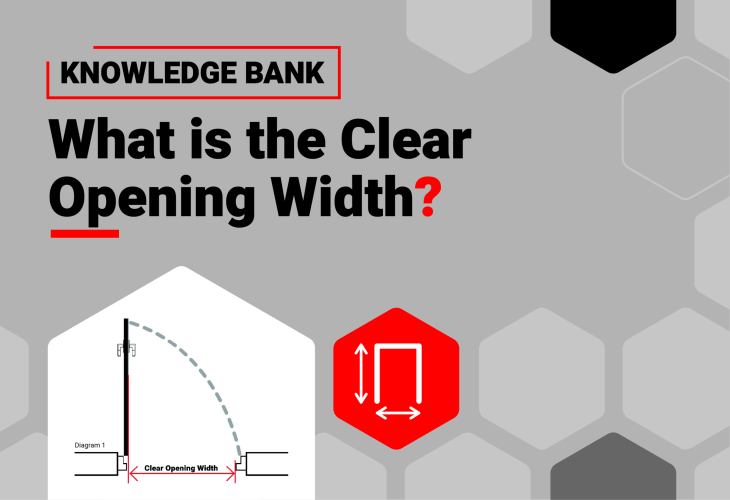 KNOWLEDGE BANK

What is the Clear Opening Width?

Diagram 1

Clear Opening Width